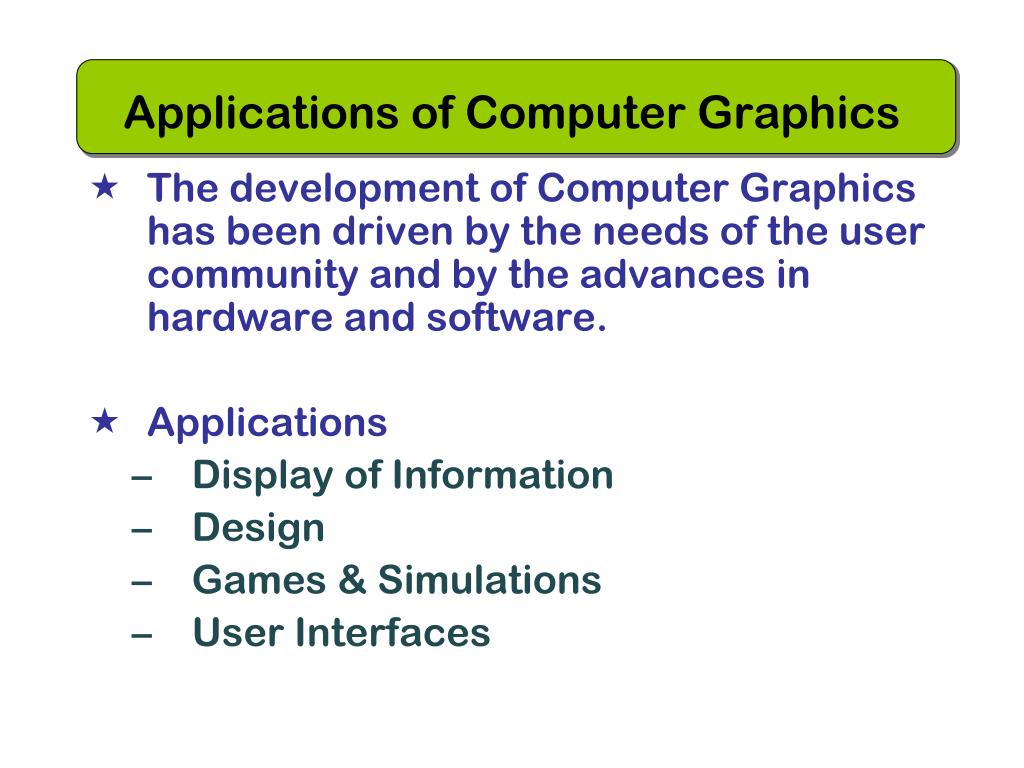 Applications of Computer Graphics

★ The development of Computer Graphics has been driven by the needs of the user community and by the advances in hardware and software.

★ Applications
– Display of Information
– Design
– Games & Simulations
– User Interfaces